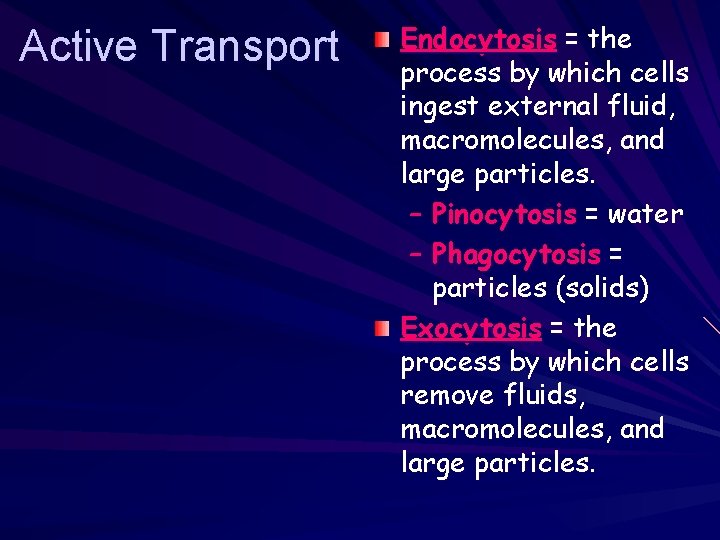 Active Transport

Endocytosis = the process by which cells ingest external fluid, macromolecules, and large particles.

– Pinocytosis = water

– Phagocytosis = particles (solids)

Exocytosis = the process by which cells remove fluids, macromolecules, and large particles.